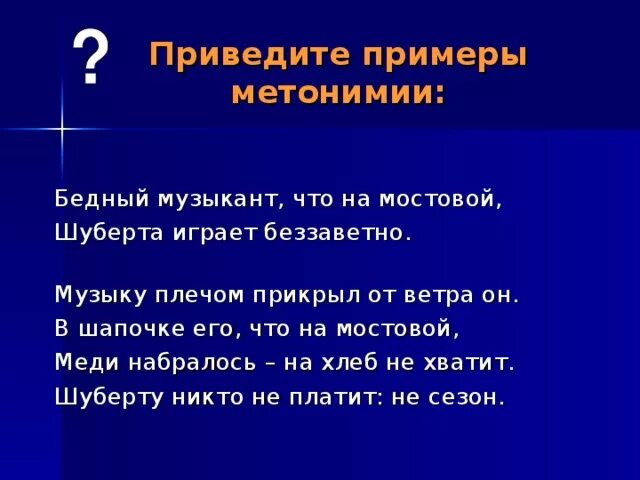 ?

Приведите примеры метонимии:

Бедный музыкант, что на мостовой,
Шуберта играет беззаветно.

Музыку плечом прикрыл от ветра он.
В шапочке его, что на мостовой,
Меди набралось – на хлеб не хватит.
Шуберту никто не платит: не сезон.